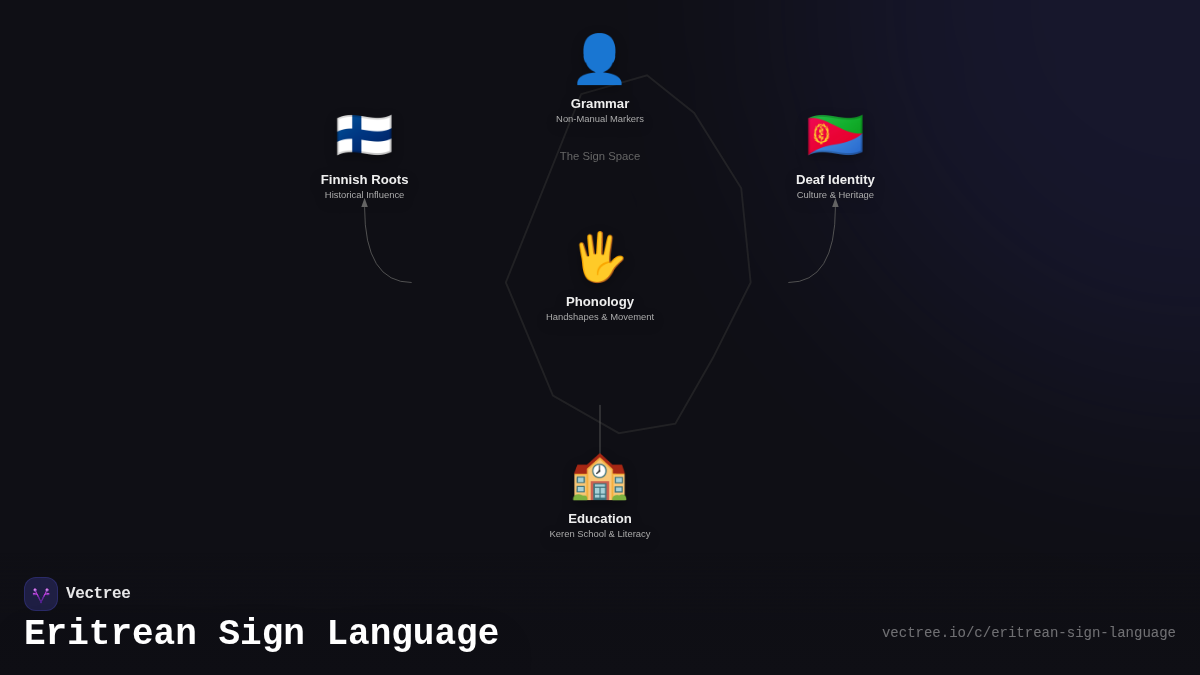 Grammar
Non-Manual Markers

The Sign Space

Finnish Roots
Historical Influence

Deaf Identity
Culture & Heritage

Phonology
Handshapes & Movement

Education
Keren School & Literacy

Vectree

Eritrean Sign Language

vectree.io/c/eritrean-sign-language